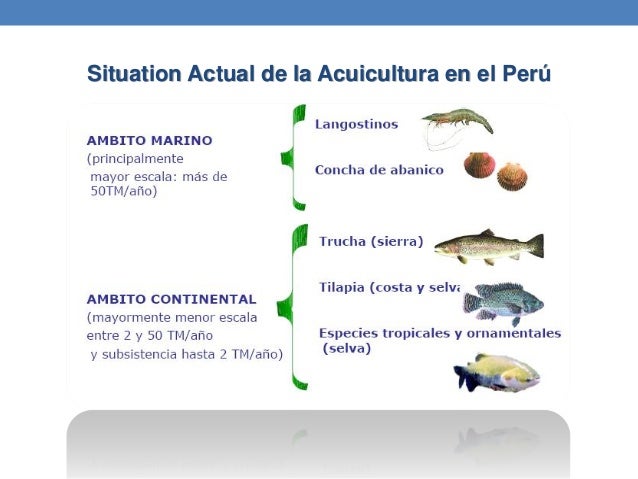 Situation Actual de la Acuicultura en el Perú

AMBITO MARINO
(principalmente mayor escala: más de 50TM/año)

Langostinos

Concha de abanico

AMBITO CONTINENTAL
(mayormente menor escala entre 2 y 50 TM/año y subsistencia hasta 2 TM/año)

Trucha (sierra)

Tilapia (costa y selva

Especies tropicales y ornamentales (selva)